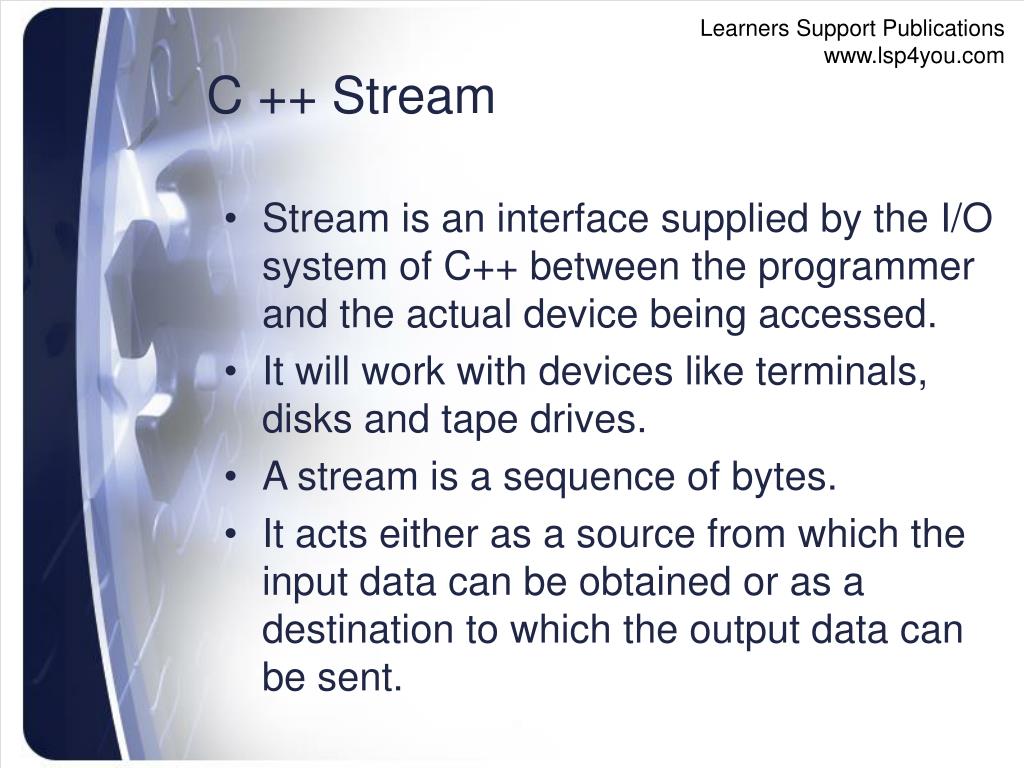 Learners Support Publications
www.lsp4you.com

C ++ Stream

• Stream is an interface supplied by the I/O system of C++ between the programmer and the actual device being accessed.
• It will work with devices like terminals, disks and tape drives.
• A stream is a sequence of bytes.
• It acts either as a source from which the input data can be obtained or as a destination to which the output data can be sent.